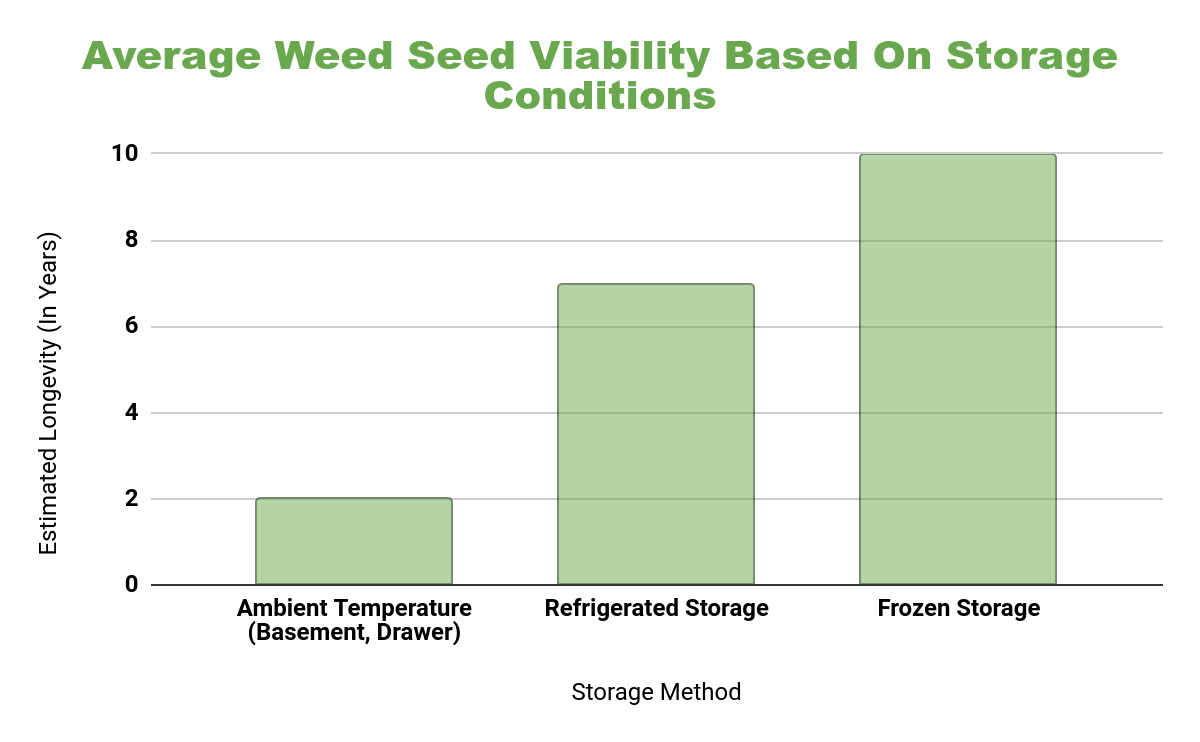 Average Weed Seed Viability Based On Storage Conditions

Estimated Longevity (In Years)

10
8
6
4
2
0

Ambient Temperature (Basement, Drawer)
Refrigerated Storage
Frozen Storage

Storage Method